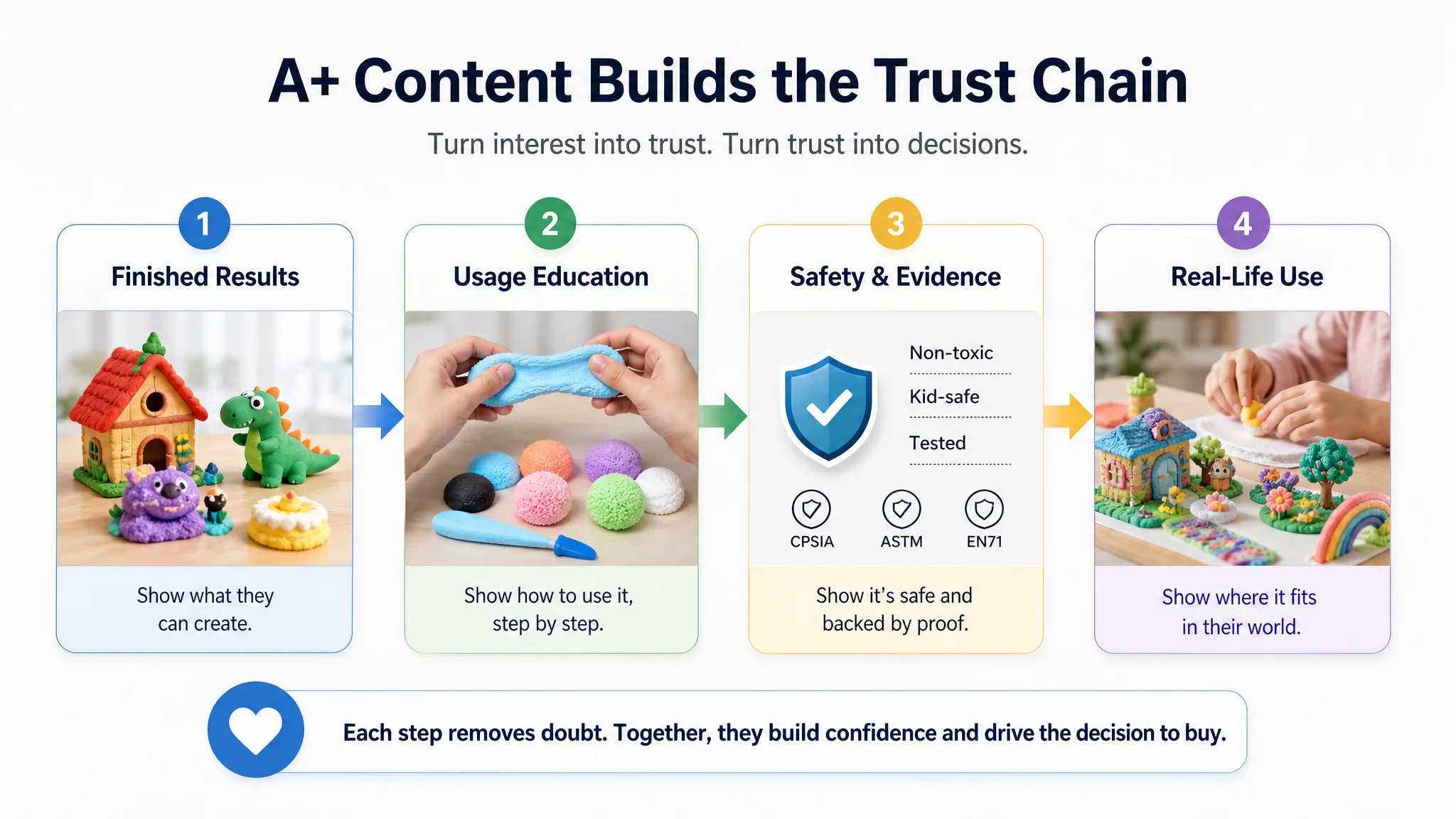 A+ Content Builds the Trust Chain

Turn interest into trust. Turn trust into decisions.

1
Finished Results

Show what they can create.

2
Usage Education

Show how to use it, step by step.

3
Safety & Evidence

Non-toxic
Kid-safe
Tested

CPSIA
ASTM
EN71

Show it's safe and backed by proof.

4
Real-Life Use

Show where it fits in their world.

Each step removes doubt. Together, they build confidence and drive the decision to buy.